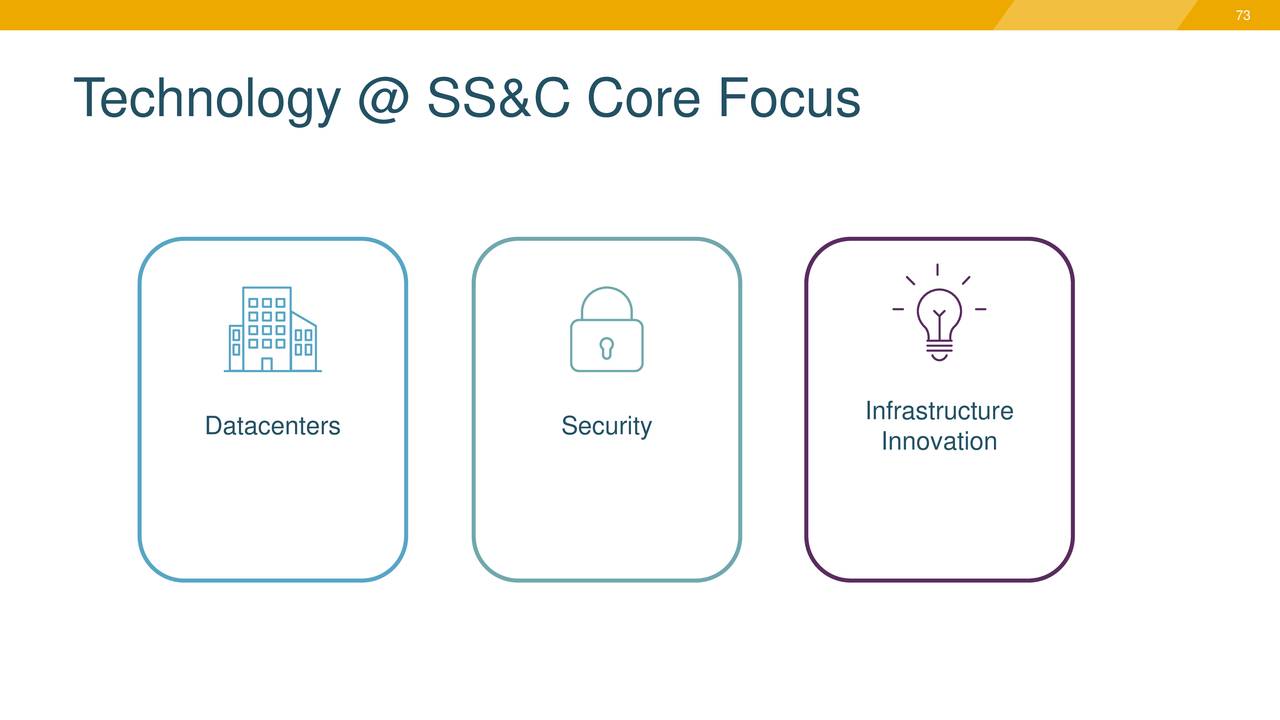 73

Technology @ SS&C Core Focus

Datacenters

Security

Infrastructure Innovation